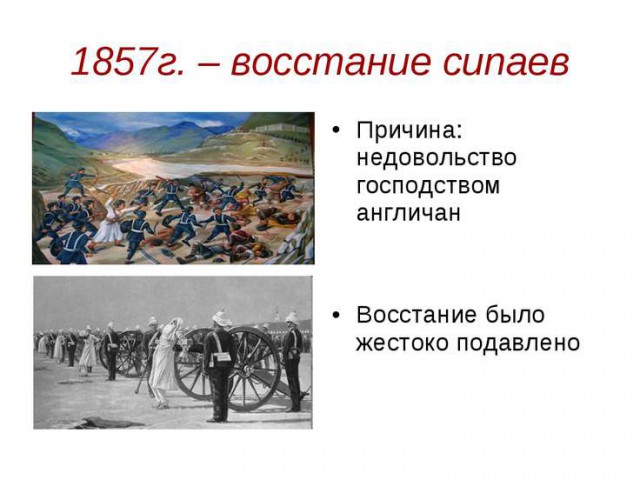 1857г. – восстание сипаев

• Причина: недовольство господством англичан

• Восстание было жестоко подавлено